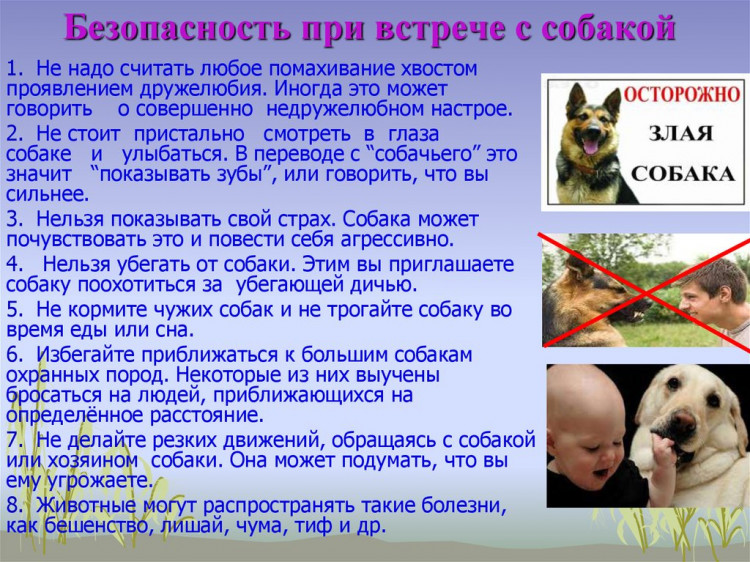 Безопасность при встрече с собакой

1. Не надо считать любое помахивание хвостом проявлением дружелюбия. Иногда это может говорить о совершенно недружелюбном настрое.

2. Не стоит пристально смотреть в глаза собаке и улыбаться. В переводе с “собачьего” это значит “показывать зубы”, или говорить, что вы сильнее.

3. Нельзя показывать свой страх. Собака может почувствовать это и повести себя агрессивно.

4. Нельзя убегать от собаки. Этим вы приглашаете собаку поохотиться за убегающей дичью.

5. Не кормите чужих собак и не трогайте собаку во время еды или сна.

6. Избегайте приближаться к большим собакам охранных пород. Некоторые из них выучены бросаться на людей, приближающихся на определённое расстояние.

7. Не делайте резких движений, обращаясь с собакой или хозяином собаки. Она может подумать, что вы ему угрожаете.

8. Животные могут распространять такие болезни, как бешенство, лишай, чума, тиф и др.

ОСТОРОЖНО
ЗЛАЯ
СОБАКА